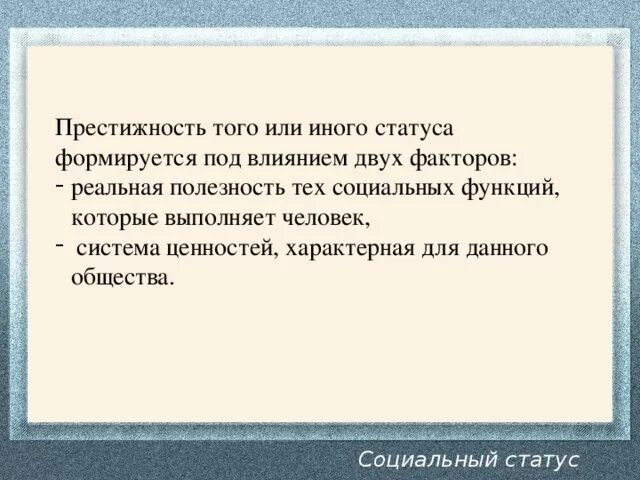 Престижность того или иного статуса формируется под влиянием двух факторов:
- реальная полезность тех социальных функций, которые выполняет человек,
- система ценностей, характерная для данного общества.

Социальный статус